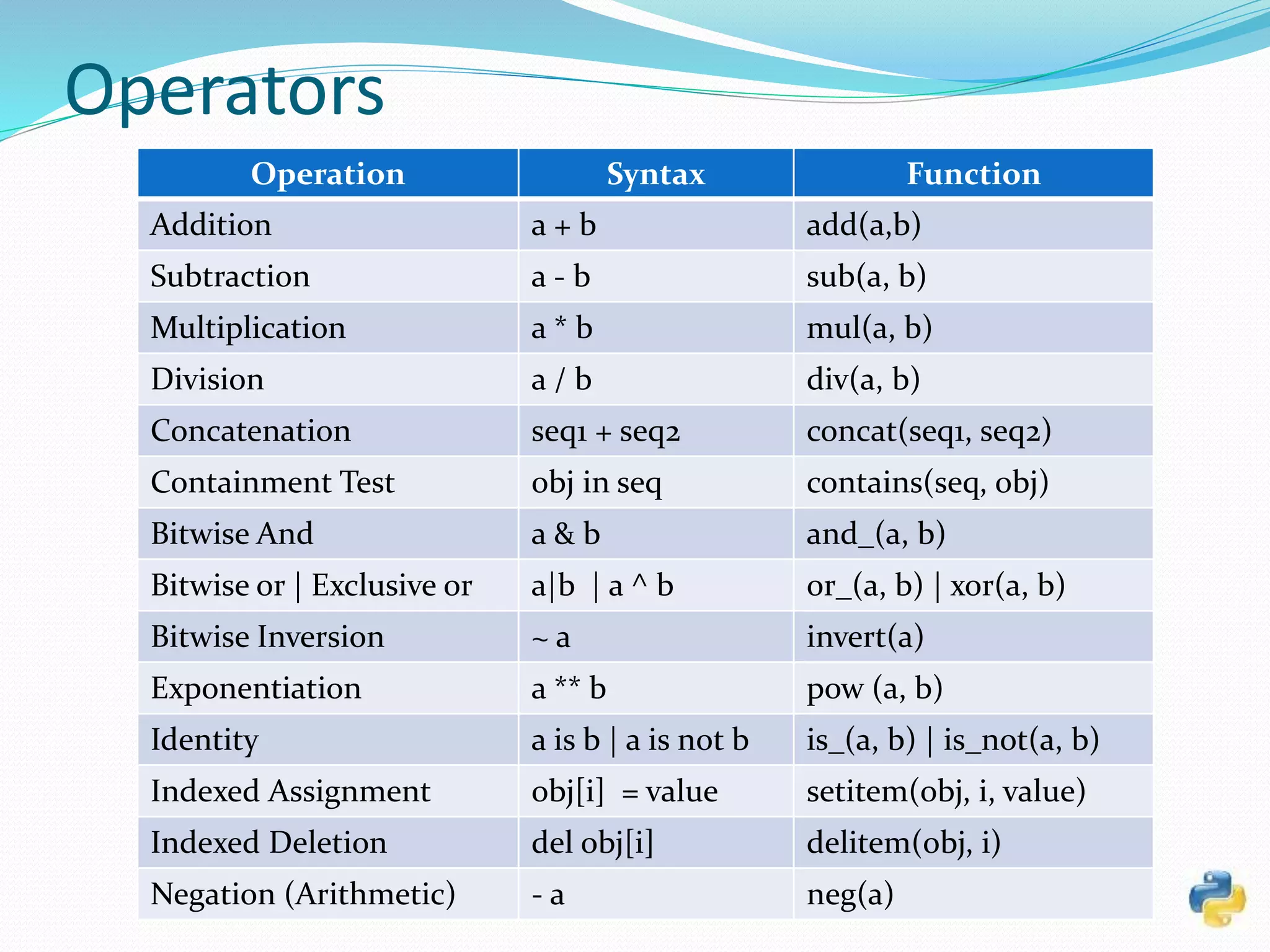 Operators

| Operation | Syntax | Function |
|---|---|---|
| Addition | a + b | add(a,b) |
| Subtraction | a - b | sub(a, b) |
| Multiplication | a * b | mul(a, b) |
| Division | a / b | div(a, b) |
| Concatenation | seq1 + seq2 | concat(seq1, seq2) |
| Containment Test | obj in seq | contains(seq, obj) |
| Bitwise And | a & b | and_(a, b) |
| Bitwise or \| Exclusive or | a\|b \| a ^ b | or_(a, b) \| xor(a, b) |
| Bitwise Inversion | ~ a | invert(a) |
| Exponentiation | a ** b | pow (a, b) |
| Identity | a is b \| a is not b | is_(a, b) \| is_not(a, b) |
| Indexed Assignment | obj[i] = value | setitem(obj, i, value) |
| Indexed Deletion | del obj[i] | delitem(obj, i) |
| Negation (Arithmetic) | - a | neg(a) |